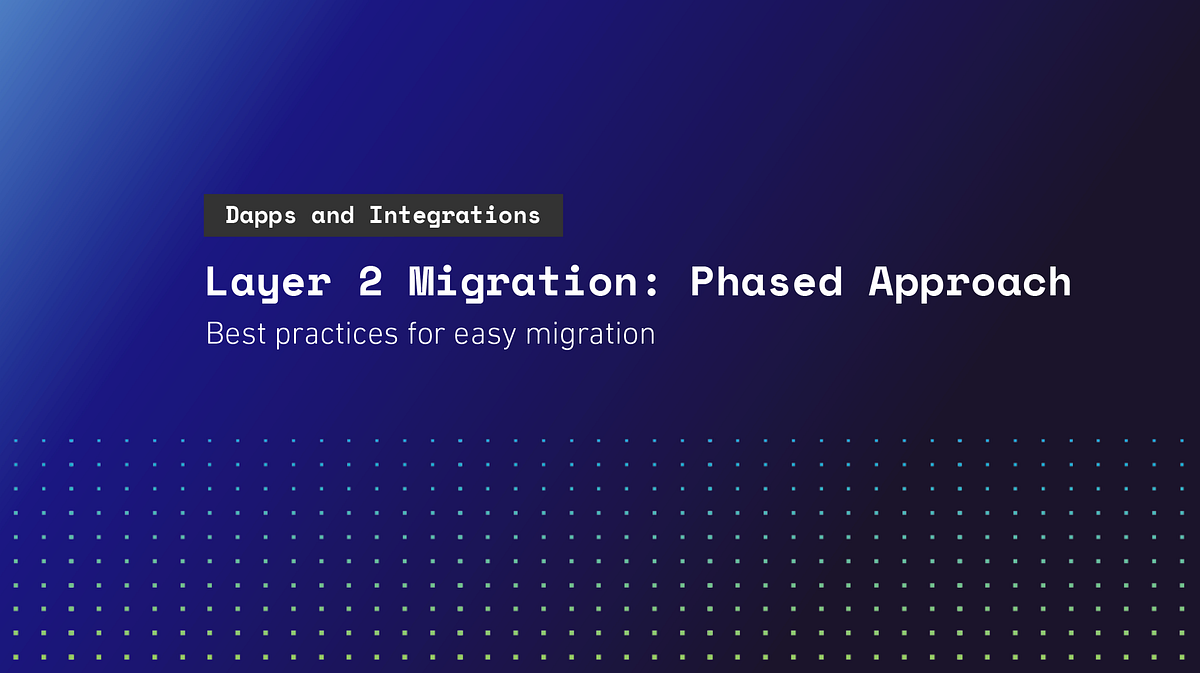 Dapps and Integrations

Layer 2 Migration: Phased Approach

Best practices for easy migration